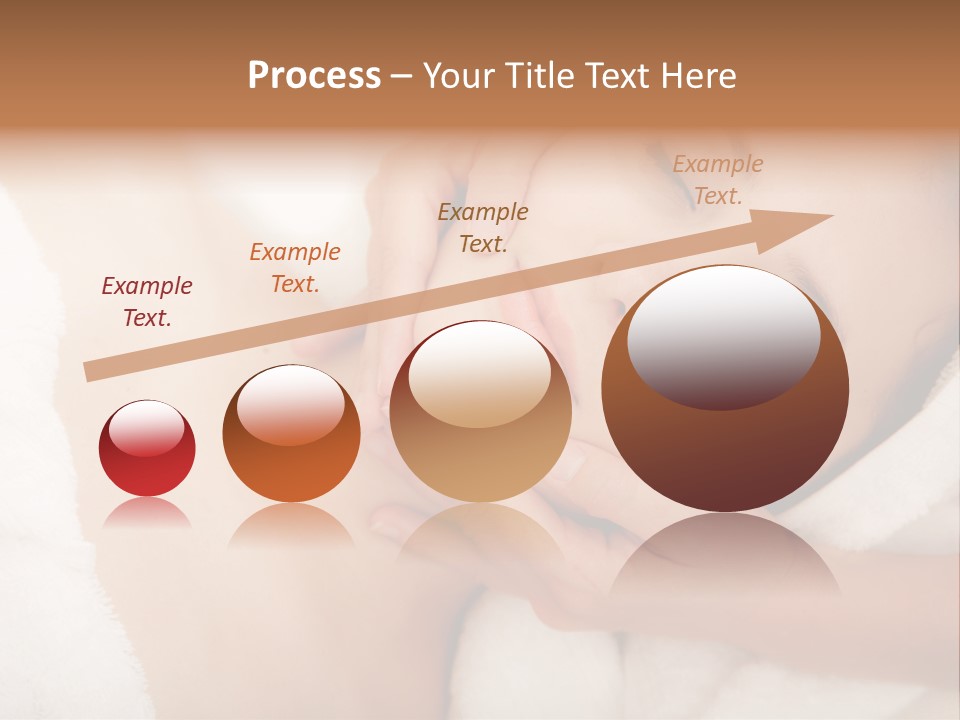 Process – Your Title Text Here

Example Text.

Example Text.

Example Text.

Example Text.